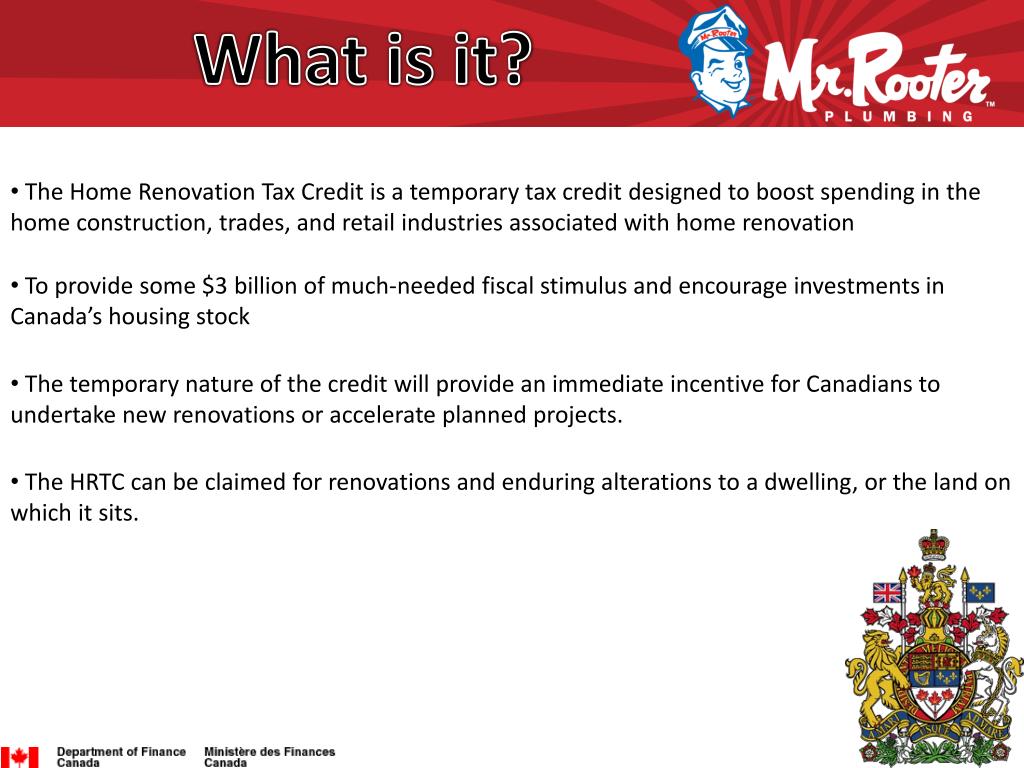 What is it?

Mr. Rooter

Mr. Rooter™
PLUMBING

• The Home Renovation Tax Credit is a temporary tax credit designed to boost spending in the home construction, trades, and retail industries associated with home renovation

• To provide some \$3 billion of much-needed fiscal stimulus and encourage investments in Canada's housing stock

• The temporary nature of the credit will provide an immediate incentive for Canadians to undertake new renovations or accelerate planned projects.

• The HRTC can be claimed for renovations and enduring alterations to a dwelling, or the land on which it sits.

Department of Finance Canada
Ministère des Finances Canada